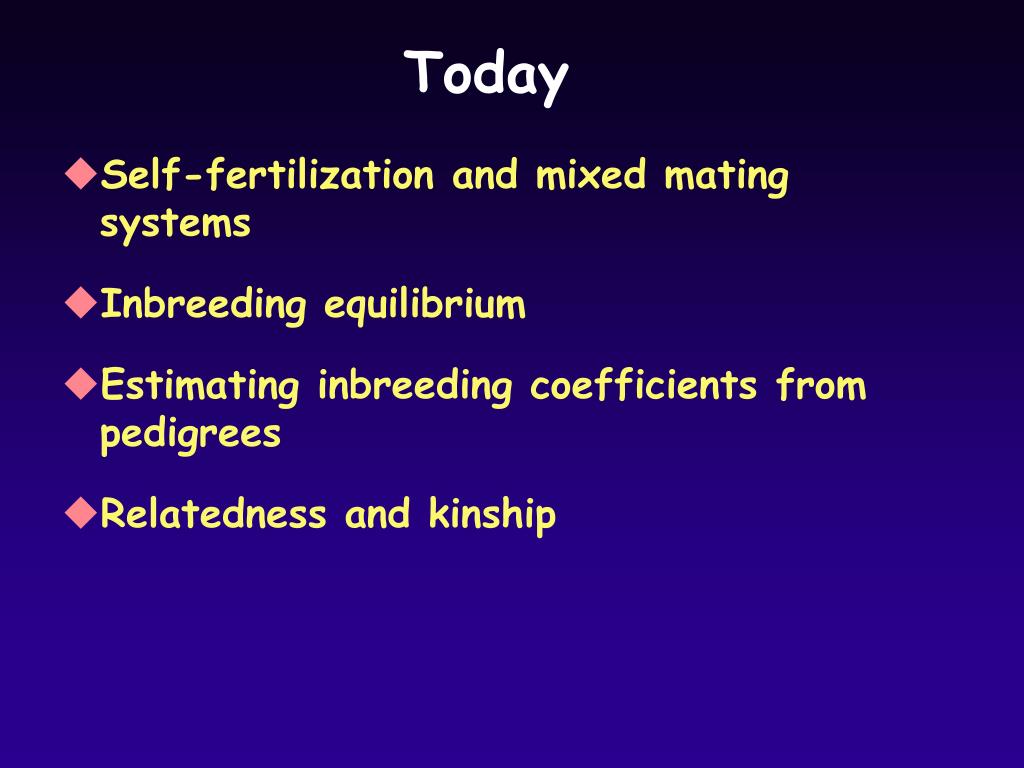 Today

◆Self-fertilization and mixed mating systems

◆Inbreeding equilibrium

◆Estimating inbreeding coefficients from pedigrees

◆Relatedness and kinship